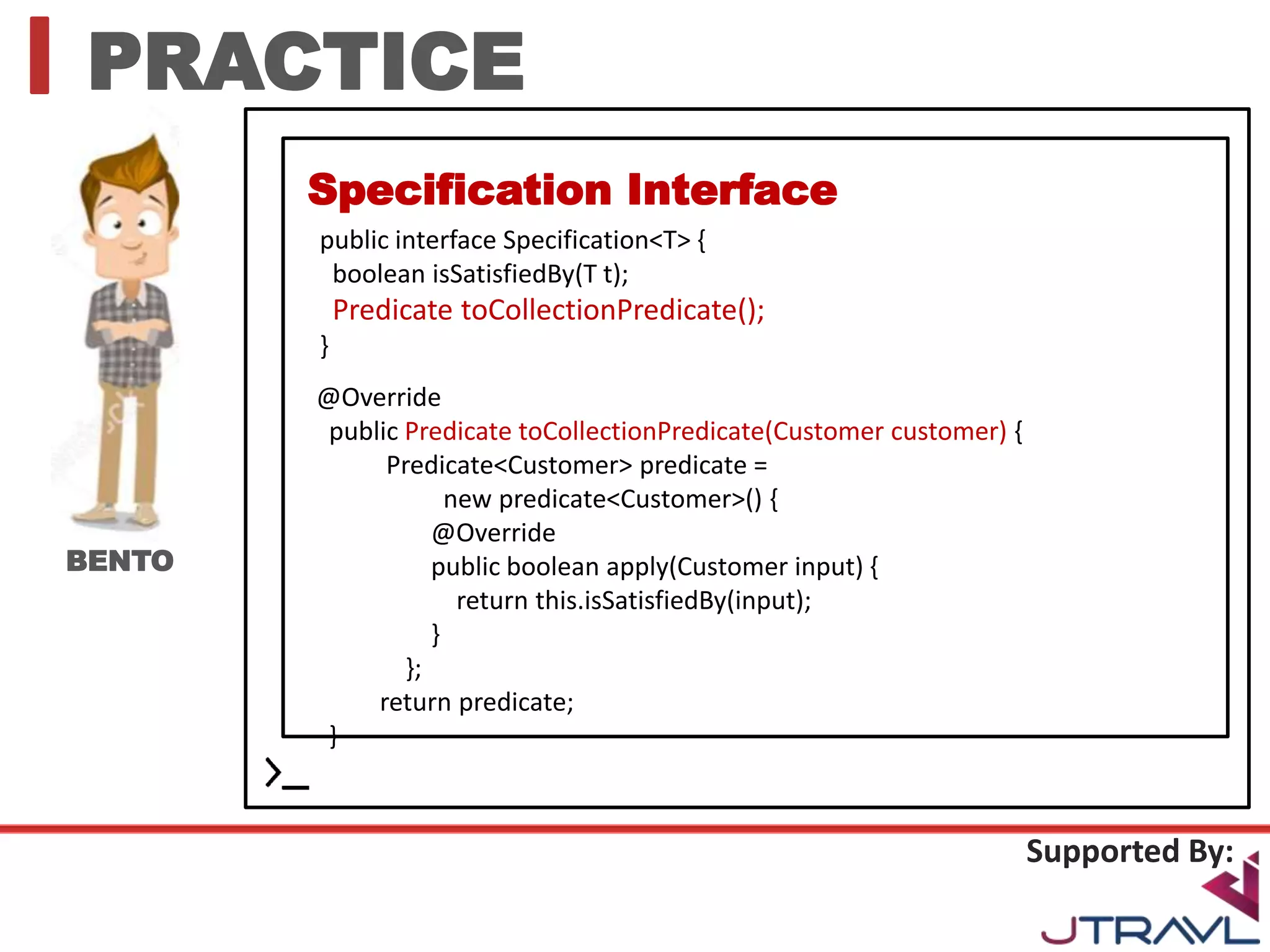 PRACTICE

BENTO

Specification Interface

public interface Specification<T> {
boolean isSatisfiedBy(T t);
Predicate toCollectionPredicate();
}

@Override
public Predicate toCollectionPredicate(Customer customer) {
Predicate<Customer> predicate =
new predicate<Customer>() {
@Override
public boolean apply(Customer input) {
return this.isSatisfiedBy(input);
}
};
return predicate;
}

>_

Supported By:

JTRAVL